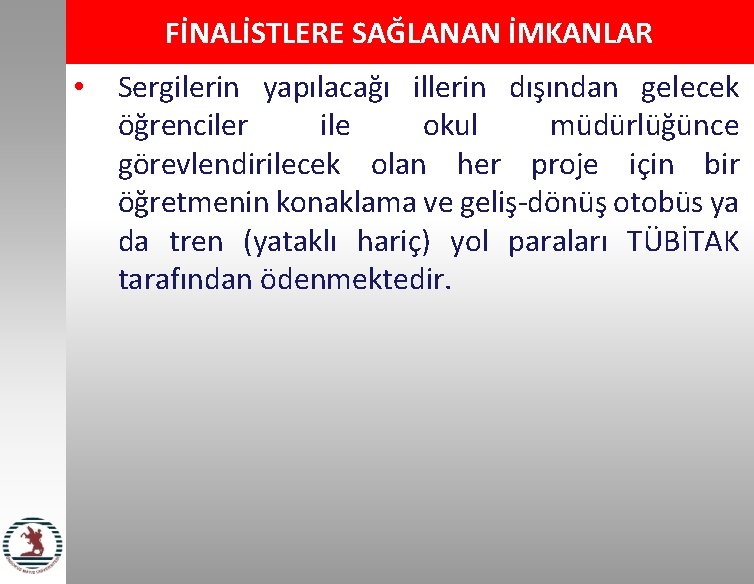 FİNALİSTLERE SAĞLANAN İMKANLAR

• Sergilerin yapılacağı illerin dışından gelecek öğrenciler ile okul müdürlüğünce görevlendirilecek olan her proje için bir öğretmenin konaklama ve geliş-dönüş otobüs ya da tren (yataklı hariç) yol paraları TÜBİTAK tarafından ödenmektedir.